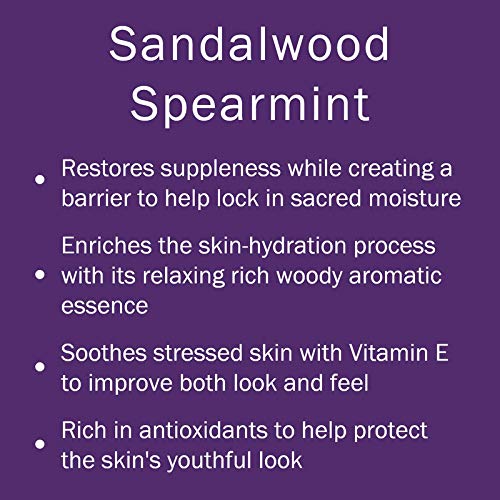 Sandalwood Spearmint

• Restores suppleness while creating a barrier to help lock in sacred moisture

• Enriches the skin-hydration process with its relaxing rich woody aromatic essence

• Soothes stressed skin with Vitamin E to improve both look and feel

• Rich in antioxidants to help protect the skin's youthful look